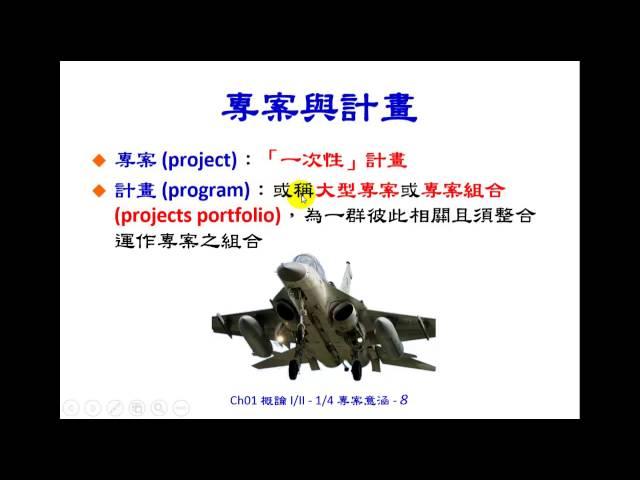 專案與計畫

◆ 專案 (project)：「一次性」計畫

◆ 計畫 (program)：或稱大型專案或專案組合 (projects portfolio)，為一群彼此相關且須整合運作專案之組合

Ch01 概論 I/II - 1/4 專案意涵 - 8